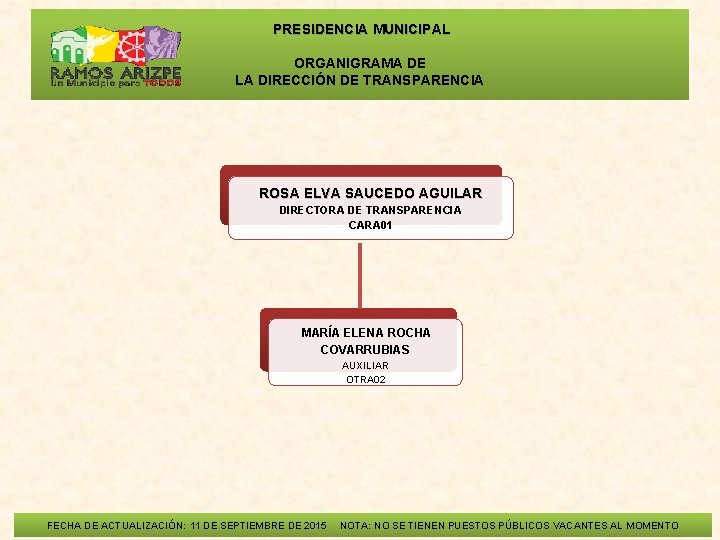 RAMOS ARIZPE
Un Municipio para TODOS

PRESIDENCIA MUNICIPAL

ORGANIGRAMA DE
LA DIRECCIÓN DE TRANSPARENCIA

ROSA ELVA SAUCEDO AGUILAR
DIRECTORA DE TRANSPARENCIA
CARA01

MARÍA ELENA ROCHA COVARRUBIAS
AUXILIAR
OTRA02

FECHA DE ACTUALIZACIÓN: 11 DE SEPTIEMBRE DE 2015 NOTA: NO SE TIENEN PUESTOS PÚBLICOS VACANTES AL MOMENTO